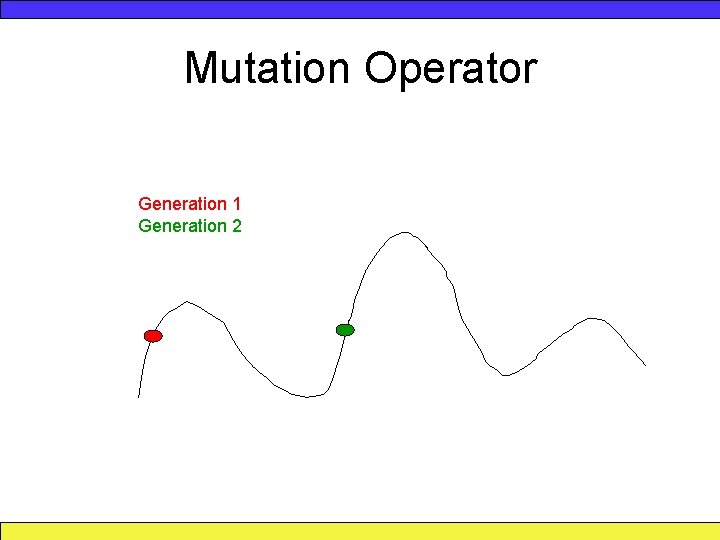 Mutation Operator

Generation 1
Generation 2